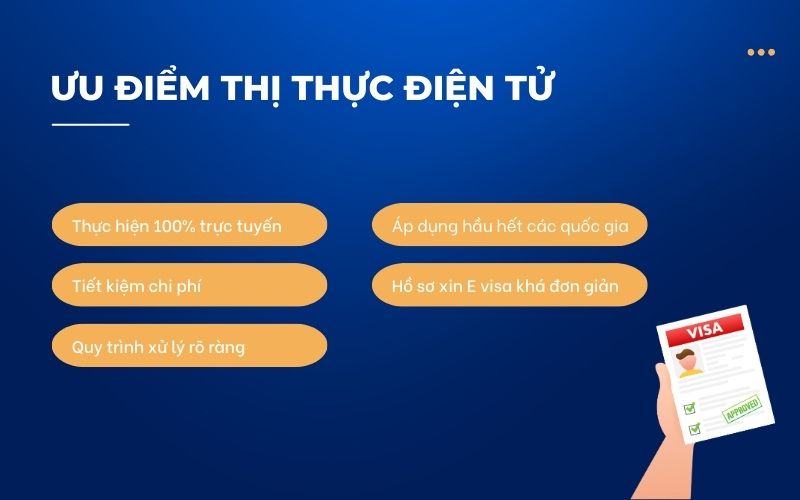 ƯU ĐIỂM THỊ THỰC ĐIỆN TỬ

Thực hiện 100% trực tuyến

Tiết kiệm chi phí

Quy trình xử lý rõ ràng

Áp dụng hầu hết các quốc gia

Hồ sơ xin E visa khá đơn giản

VISA

APPROVED